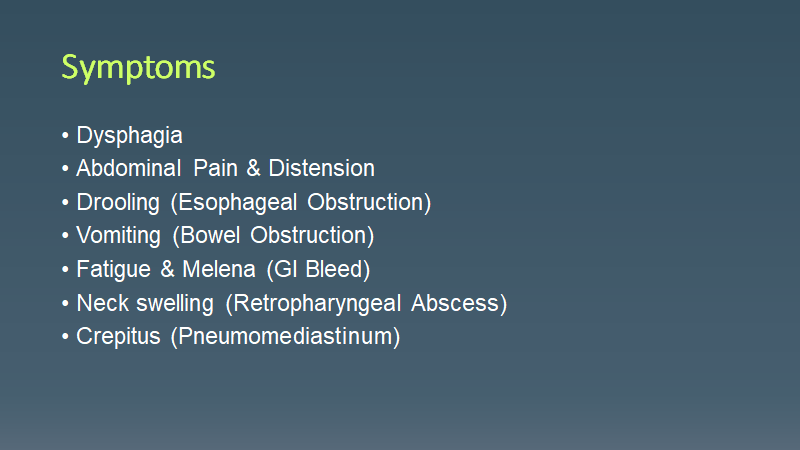 Symptoms

• Dysphagia
• Abdominal Pain & Distension
• Drooling (Esophageal Obstruction)
• Vomiting (Bowel Obstruction)
• Fatigue & Melena (GI Bleed)
• Neck swelling (Retropharyngeal Abscess)
• Crepitus (Pneumomediastinum)